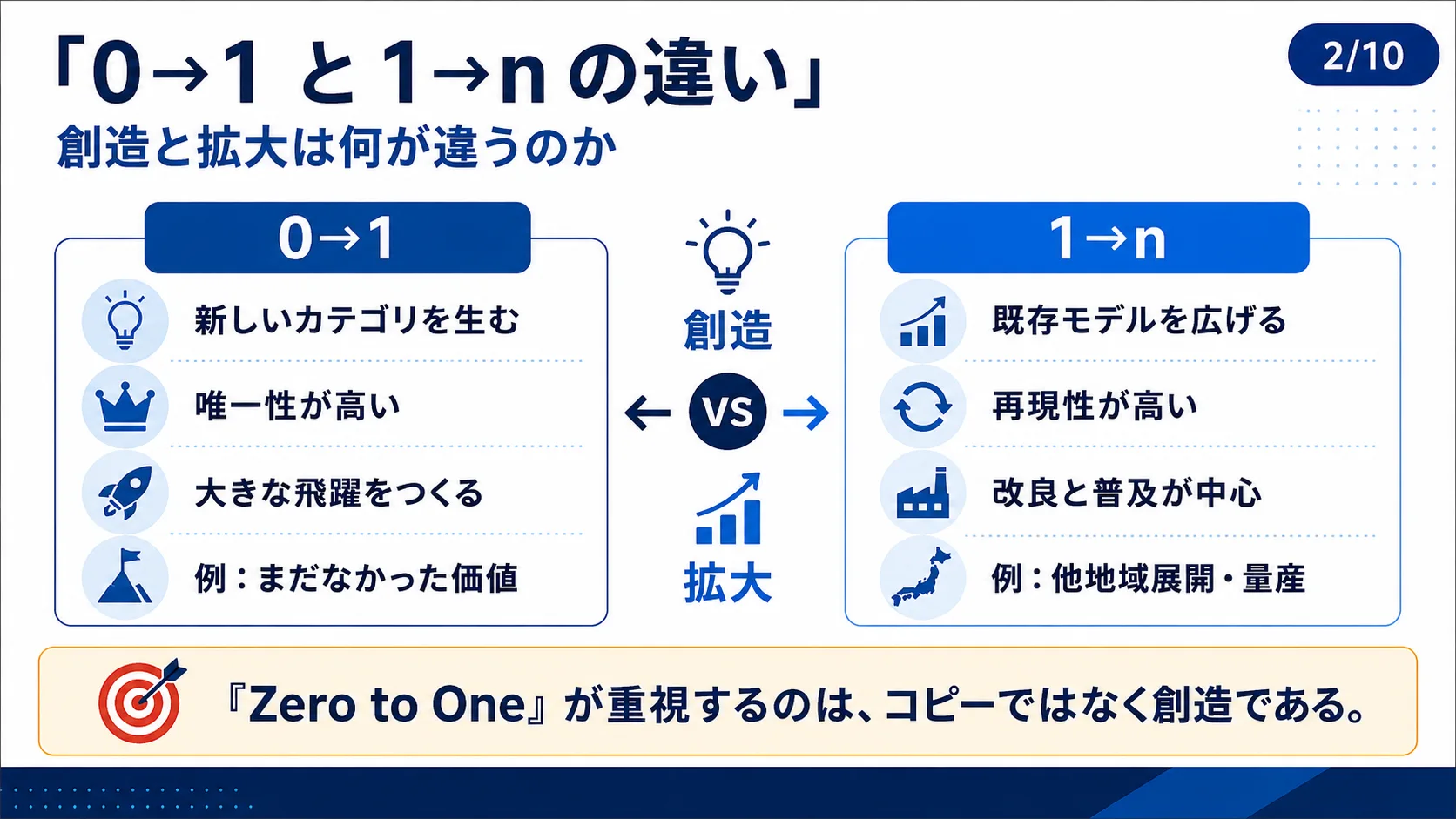 「0→1 と 1→n の違い」

2/10

創造と拡大は何が違うのか

0→1

新しいカテゴリを生む

唯一性が高い

大きな飛躍をつくる

例：まだなかった価値

創造

VS

拡大

1→n

既存モデルを広げる

再現性が高い

改良と普及が中心

例：他地域展開・量産

『Zero to One』が重視するのは、コピーではなく創造である。